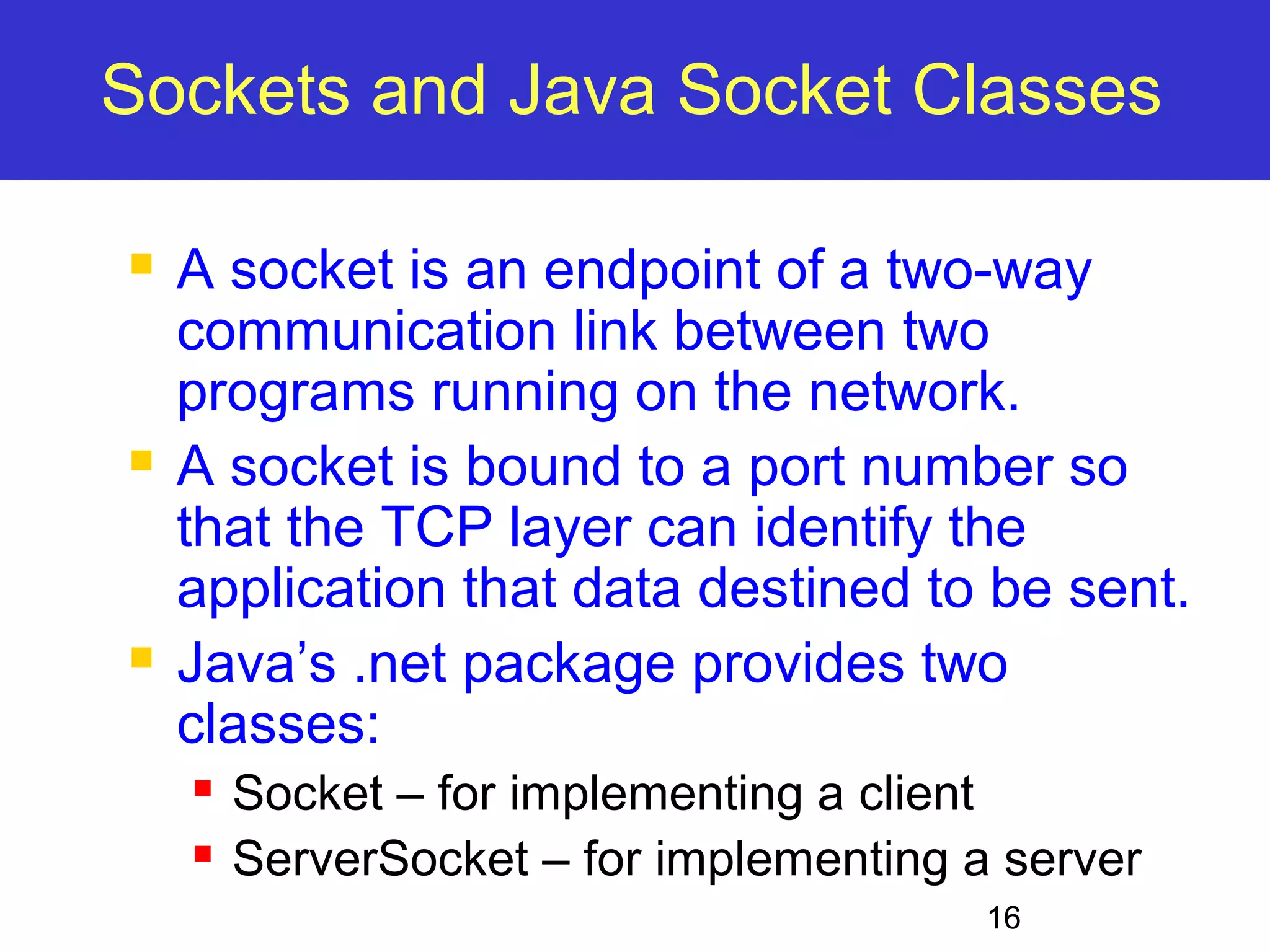 Sockets and Java Socket Classes

- A socket is an endpoint of a two-way communication link between two programs running on the network.
- A socket is bound to a port number so that the TCP layer can identify the application that data destined to be sent.
- Java’s .net package provides two classes:
  - Socket – for implementing a client
  - ServerSocket – for implementing a server

16